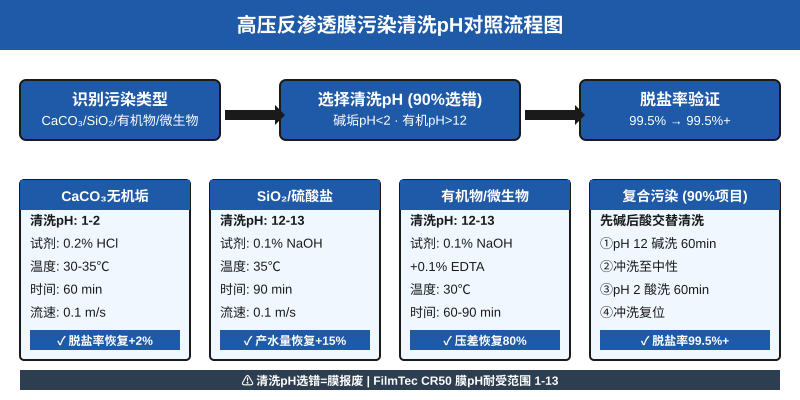 高压反渗透膜污染清洗pH对照流程图

识别污染类型
$CaCO_3$/$SiO_2$/有机物/微生物

选择清洗pH (90%选错)
碱垢pH<2 · 有机pH>12

脱盐率验证
99.5% → 99.5%+

$CaCO_3$无机垢
清洗pH: 1-2
试剂: 0.2% HCl
温度: 30-35℃
时间: 60 min
流速: 0.1 m/s
✓ 脱盐率恢复+2%

$SiO_2$/硫酸盐
清洗pH: 12-13
试剂: 0.1% NaOH
温度: 35℃
时间: 90 min
流速: 0.1 m/s
✓ 产水量恢复+15%

有机物/微生物
清洗pH: 12-13
试剂: 0.1% NaOH
+0.1% EDTA
温度: 30℃
时间: 60-90 min
✓ 压差恢复80%

复合污染 (90%项目)
先碱后酸交替清洗
①pH 12 碱洗 60min
②冲洗至中性
③pH 2 酸洗 60min
④冲洗复位
✓ 脱盐率99.5%+

⚠ 清洗pH选错=膜报废 | FilmTec CR50 膜pH耐受范围 1-13